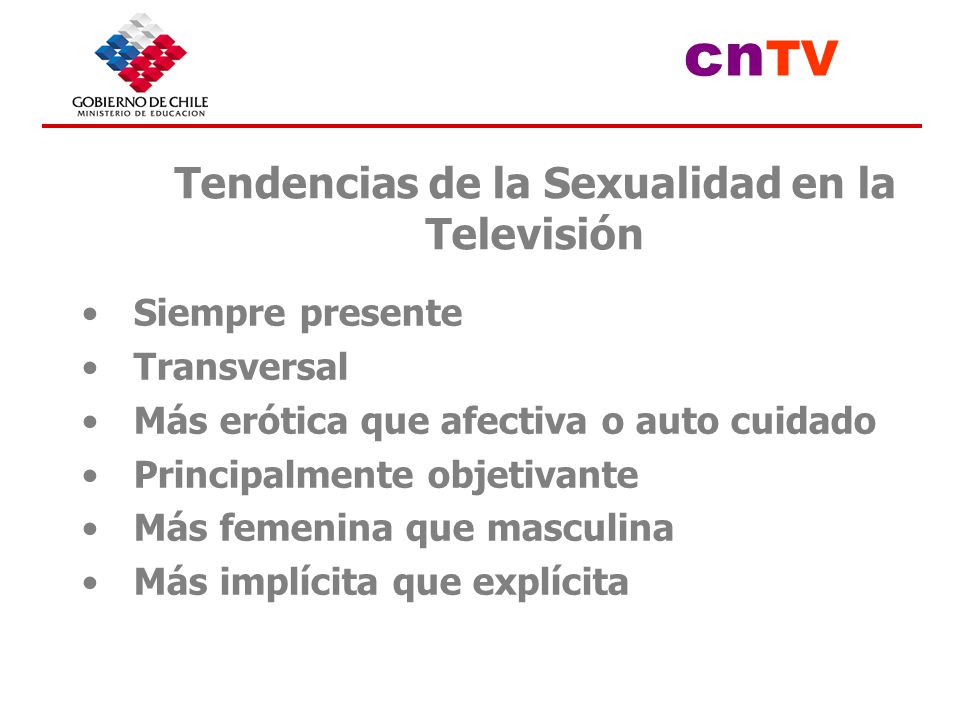 GOBIERNO DE CHILE
MINISTERIO DE EDUCACION

cnTV

Tendencias de la Sexualidad en la Televisión

• Siempre presente
• Transversal
• Más erótica que afectiva o auto cuidado
• Principalmente objetivante
• Más femenina que masculina
• Más implícita que explícita